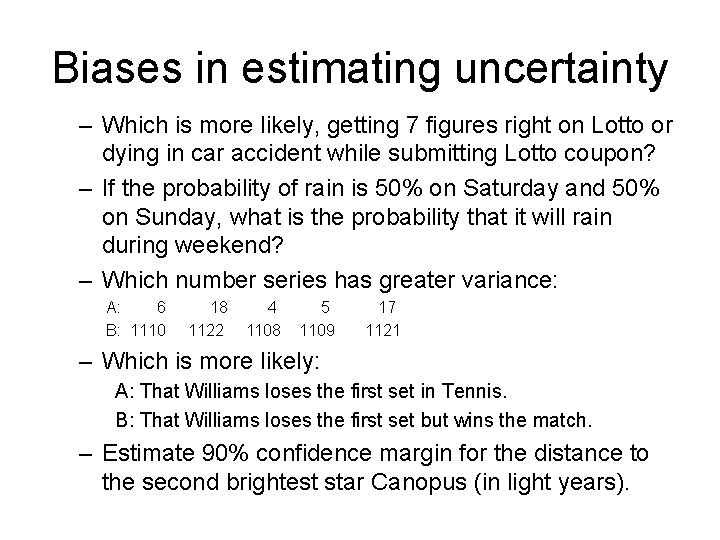 Biases in estimating uncertainty

– Which is more likely, getting 7 figures right on Lotto or dying in car accident while submitting Lotto coupon?

– If the probability of rain is 50% on Saturday and 50% on Sunday, what is the probability that it will rain during weekend?

– Which number series has greater variance:

A: 6 18 4 5 17

B: 1110 1122 1108 1109 1121

– Which is more likely:

A: That Williams loses the first set in Tennis.

B: That Williams loses the first set but wins the match.

– Estimate 90% confidence margin for the distance to the second brightest star Canopus (in light years).